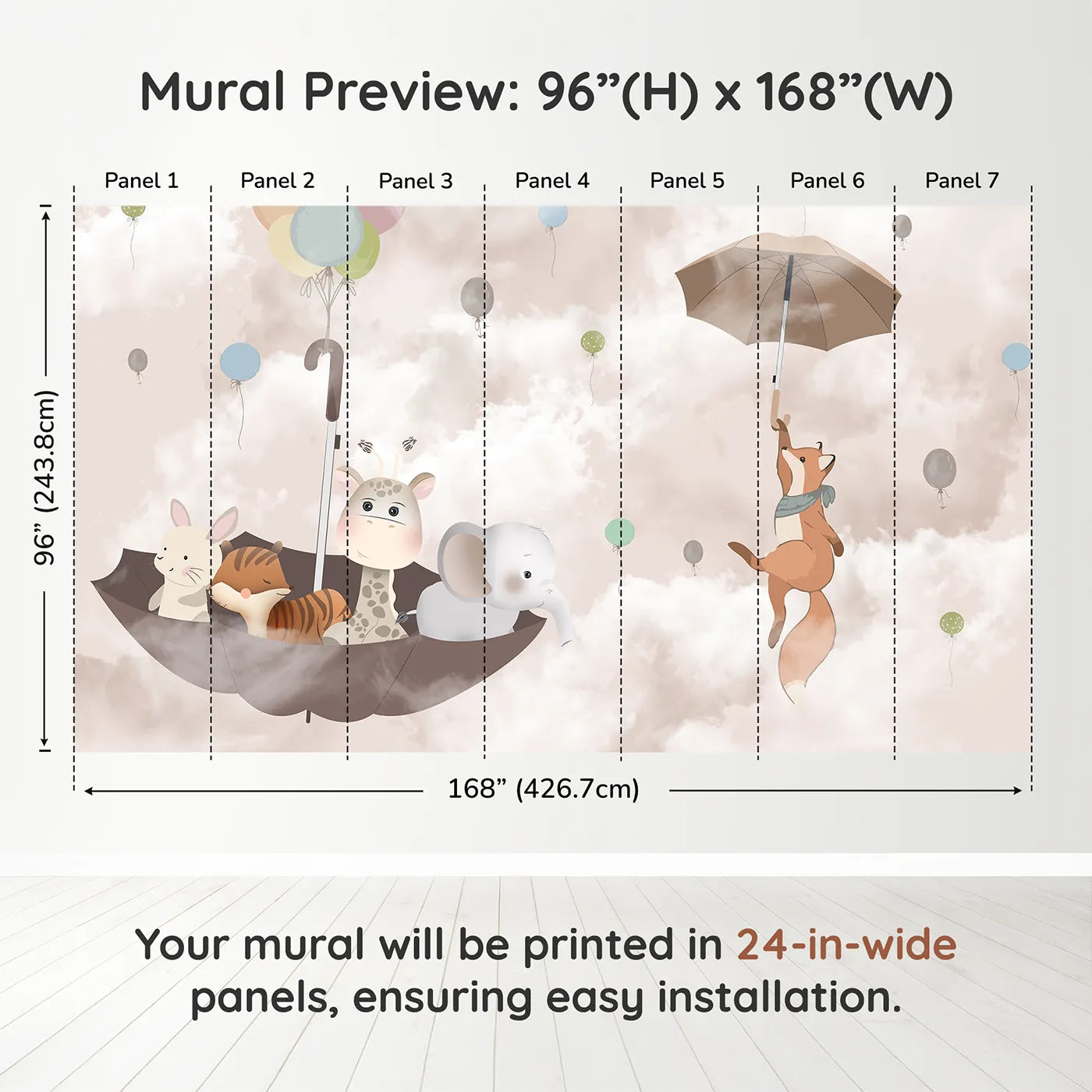 Mural Preview: 96”(H) x 168”(W)

Panel 1
Panel 2
Panel 3
Panel 4
Panel 5
Panel 6
Panel 7

96” (243.8cm)

168” (426.7cm)

Your mural will be printed in 24-in-wide panels, ensuring easy installation.